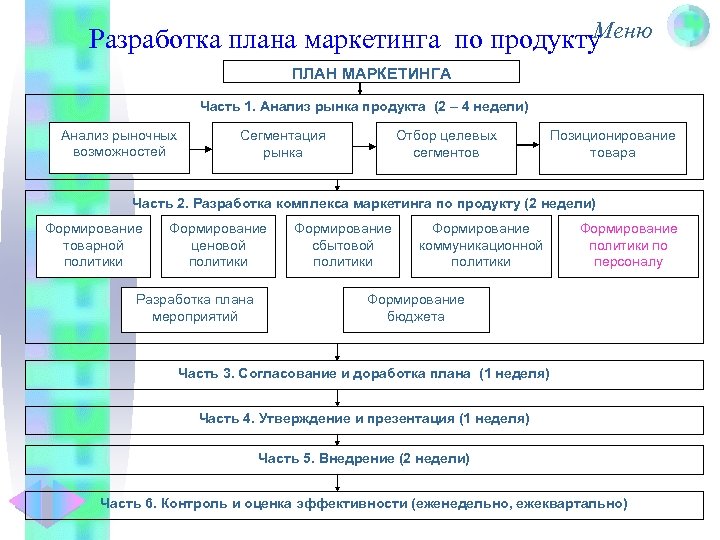 Разработка плана маркетинга по продукту

Меню

ПЛАН МАРКЕТИНГА

Часть 1. Анализ рынка продукта (2 – 4 недели)

Анализ рыночных возможностей

Сегментация рынка

Отбор целевых сегментов

Позиционирование товара

Часть 2. Разработка комплекса маркетинга по продукту (2 недели)

Формирование товарной политики

Формирование ценовой политики

Формирование сбытовой политики

Формирование коммуникационной политики

Формирование политики по персоналу

Разработка плана мероприятий

Формирование бюджета

Часть 3. Согласование и доработка плана (1 неделя)

Часть 4. Утверждение и презентация (1 неделя)

Часть 5. Внедрение (2 недели)

Часть 6. Контроль и оценка эффективности (еженедельно, ежеквартально)